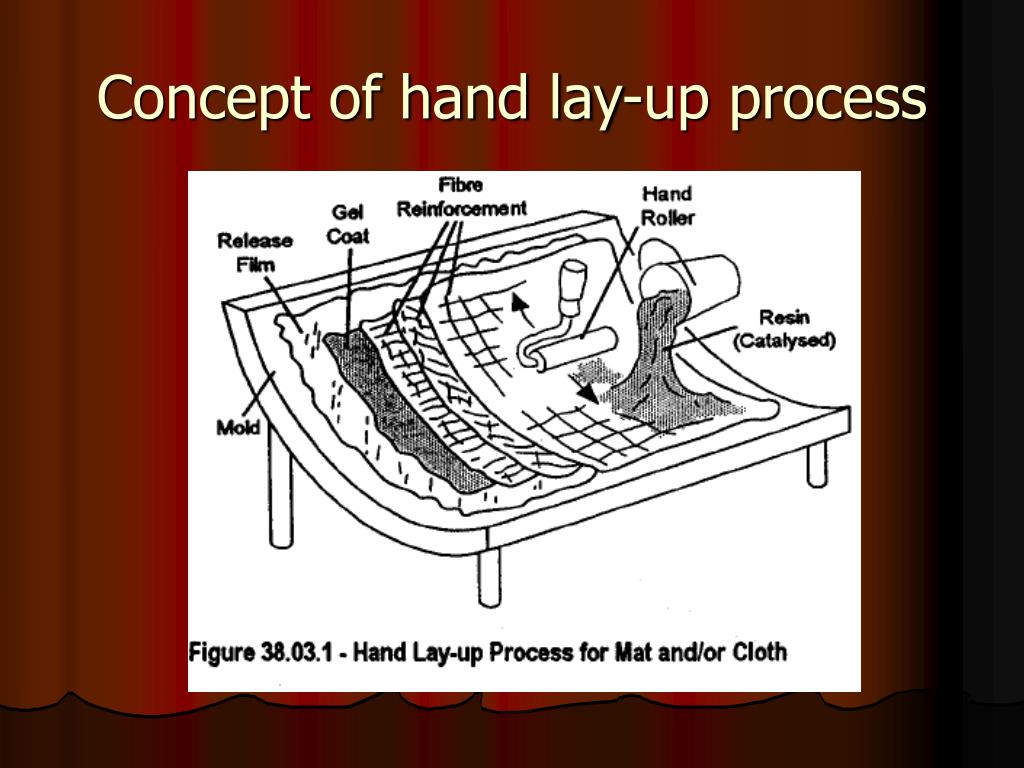 Concept of hand lay-up process

Release Film

Gel Coat

Fibre Reinforcement

Hand Roller

Resin (Catalysed)

Mold

Figure 38.03.1 - Hand Lay-up Process for Mat and/or Cloth